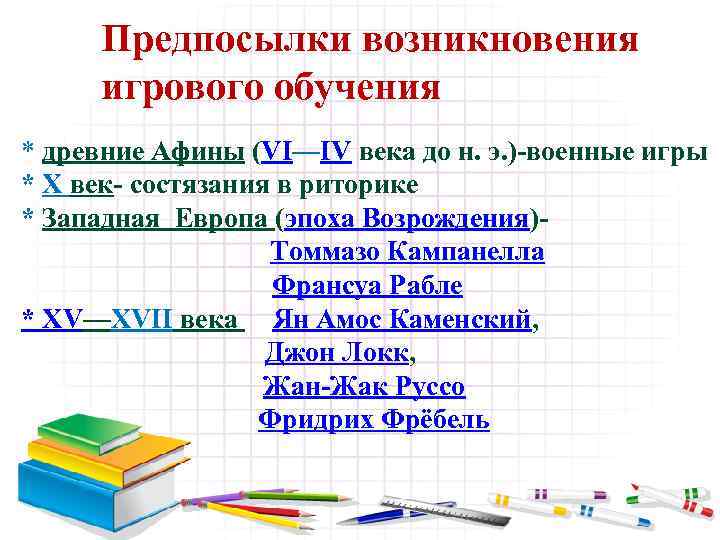 Предпосылки возникновения игрового обучения

* древние Афины (VI—IV века до н. э.)-военные игры
* X век- состязания в риторике
* Западная Европа (эпоха Возрождения)-
Томмазо Кампанелла
Франсуа Рабле
* XV—XVII века Ян Амос Каменский,
Джон Локк,
Жан-Жак Руссо
Фридрих Фрёбель